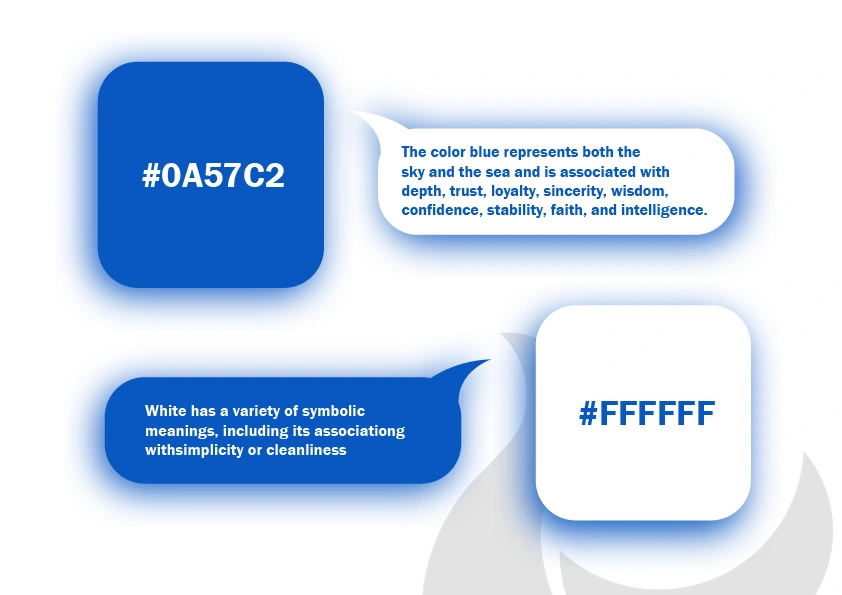 #0A57C2

The color blue represents both the sky and the sea and is associated with depth, trust, loyalty, sincerity, wisdom, confidence, stability, faith, and intelligence.

White has a variety of symbolic meanings, including its associationg withsimplicity or cleanliness

#FFFFFF